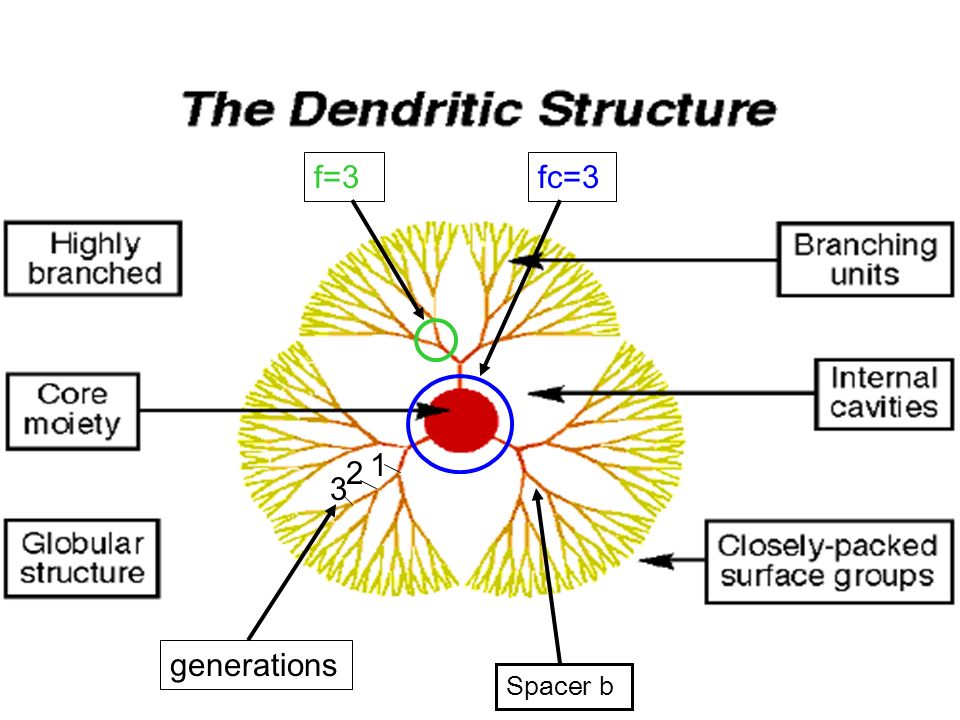 The Dendritic Structure

f=3

fc=3

Highly branched

Branching units

Core moiety

Internal cavities

1
2
3

Globular structure

Closely-packed surface groups

generations

Spacer b